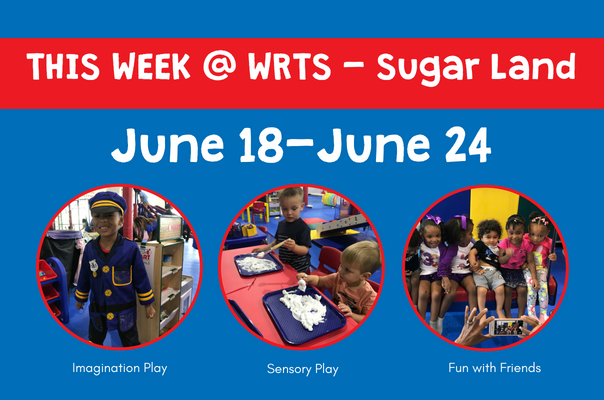 THIS WEEK @ WRTS - Sugar Land

June 18-June 24

Imagination Play

Sensory Play

Fun with Friends